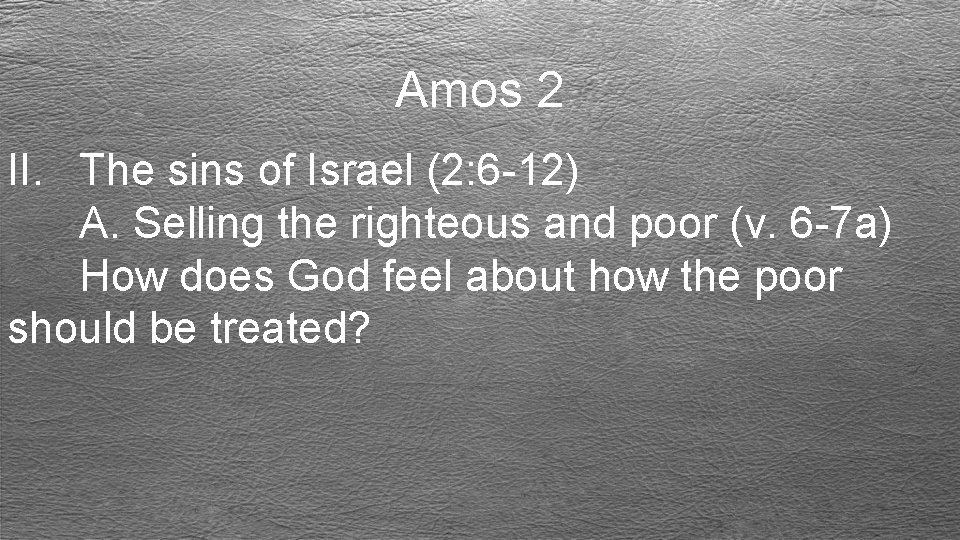 Amos 2

II. The sins of Israel (2:6-12)

A. Selling the righteous and poor (v. 6-7a)

How does God feel about how the poor should be treated?